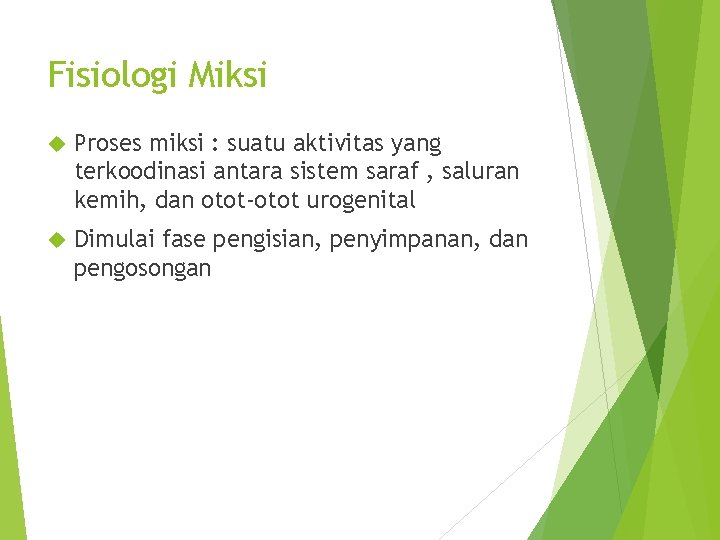 Fisiologi Miksi

Proses miksi : suatu aktivitas yang terkoodinasi antara sistem saraf , saluran kemih, dan otot-otot urogenital

Dimulai fase pengisian, penyimpanan, dan pengosongan